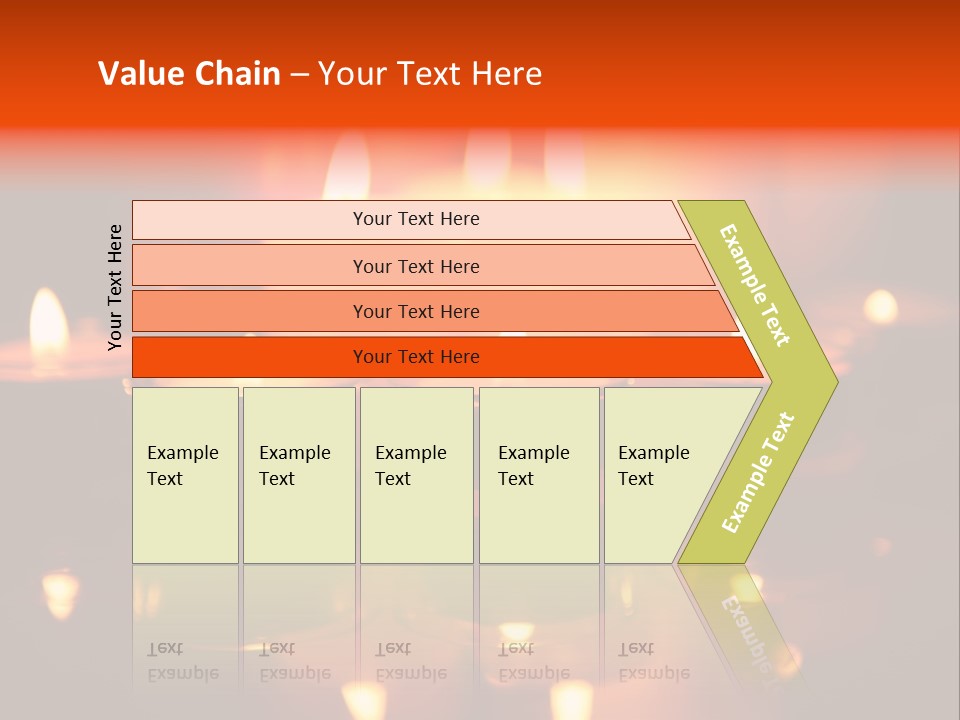 Value Chain – Your Text Here

Your Text Here

Your Text Here

Your Text Here

Your Text Here

Your Text Here

Example Text

Example Text

Example Text

Example Text

Example Text

Example Text

Example Text